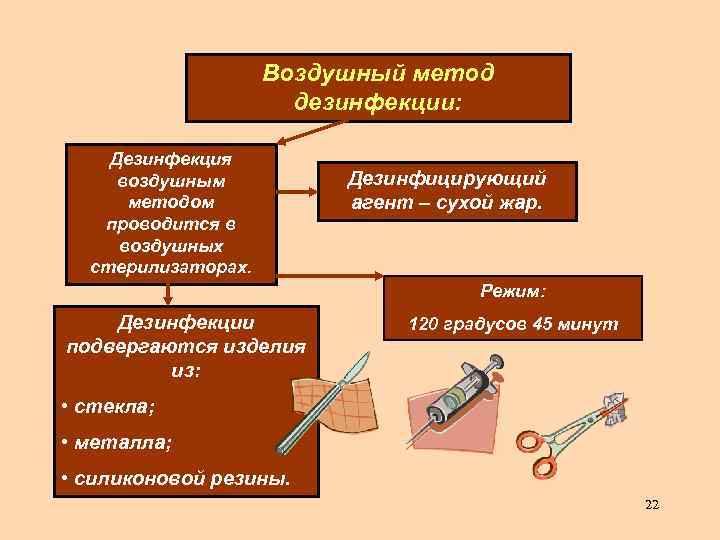 Воздушный метод дезинфекции:

Дезинфекция воздушным методом проводится в воздушных стерилизаторах.

Дезинфицирующий агент – сухой жар.

Режим:

120 градусов 45 минут

Дезинфекции подвергаются изделия из:

• стекла;

• металла;

• силиконовой резины.

22